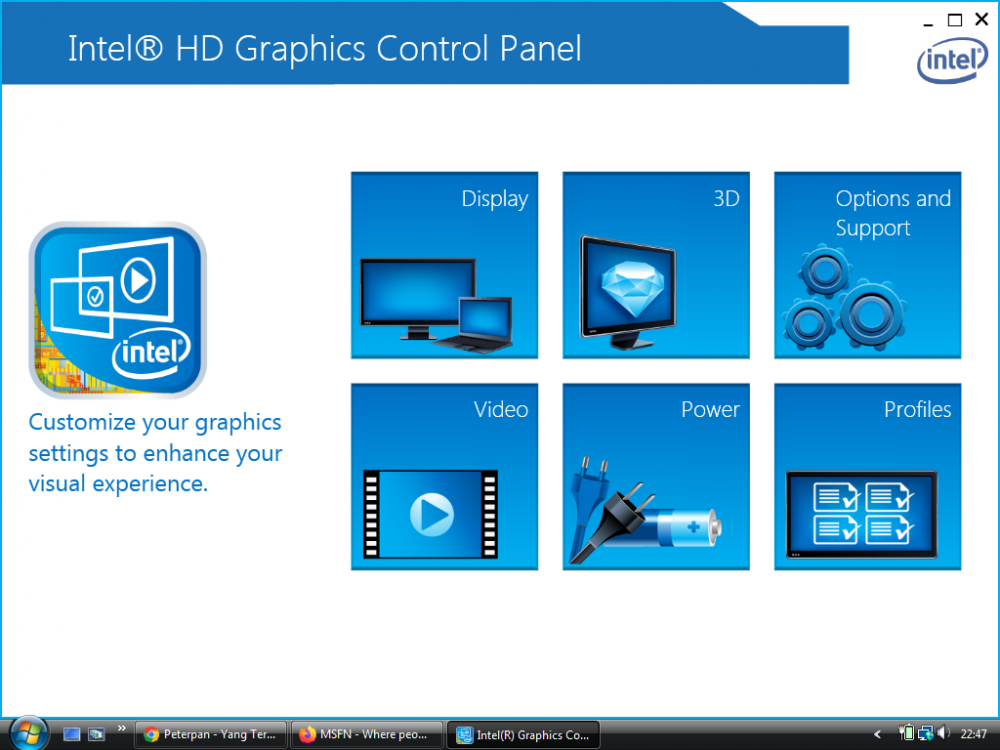 Intel® HD Graphics Control Panel

intel

intel

Customize your graphics settings to enhance your visual experience.

Display

3D

Options and Support

Video

Power

Profiles

Peterpan - Yang Ter...

MSFN - Where peo...

Intel(R) Graphics Co...

22:47